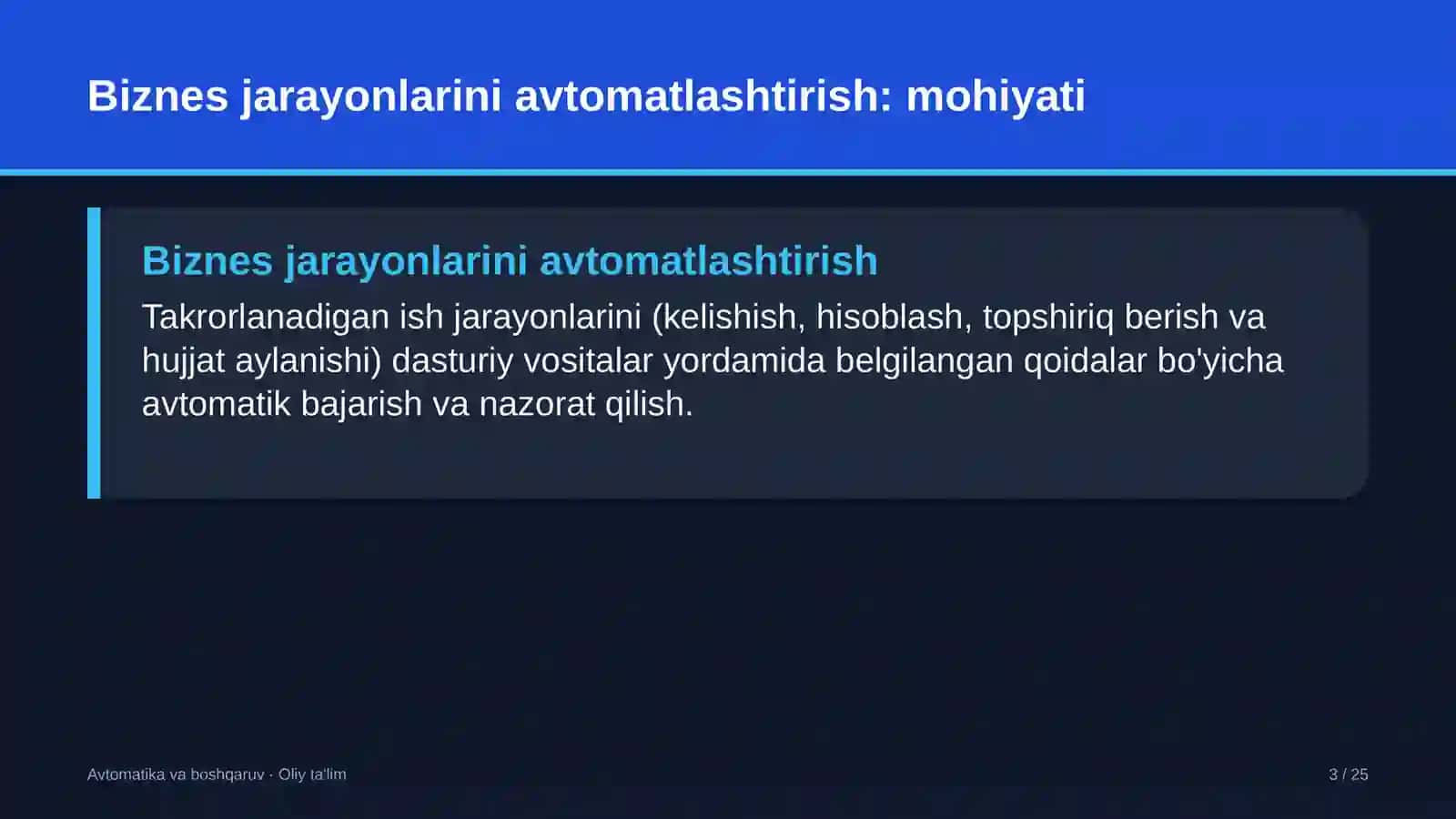 Biznes jarayonlarini avtomatlashtirish: mohiyati

Biznes jarayonlarini avtomatlashtirish

Takrorlanadigan ish jarayonlarini (kelishish, hisoblash, topshiriq berish va hujjat aylanishi) dasturiy vositalar yordamida belgilangan qoidalar bo'yicha avtomatik bajarish va nazorat qilish.

Avtomatika va boshqaruv · Oliy ta'lim

3 / 25